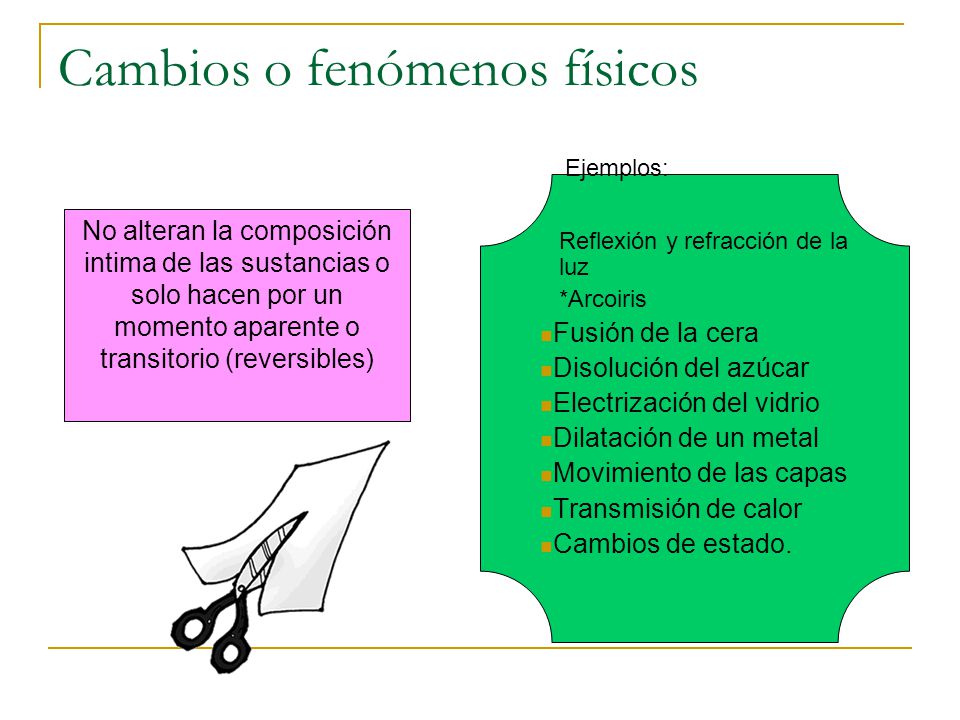 Cambios o fenómenos físicos

No alteran la composición intima de las sustancias o solo hacen por un momento aparente o transitorio (reversibles)

Ejemplos:

Reflexión y refracción de la luz

*Arcoiris

- Fusión de la cera
- Disolución del azúcar
- Electrización del vidrio
- Dilatación de un metal
- Movimiento de las capas
- Transmisión de calor
- Cambios de estado.